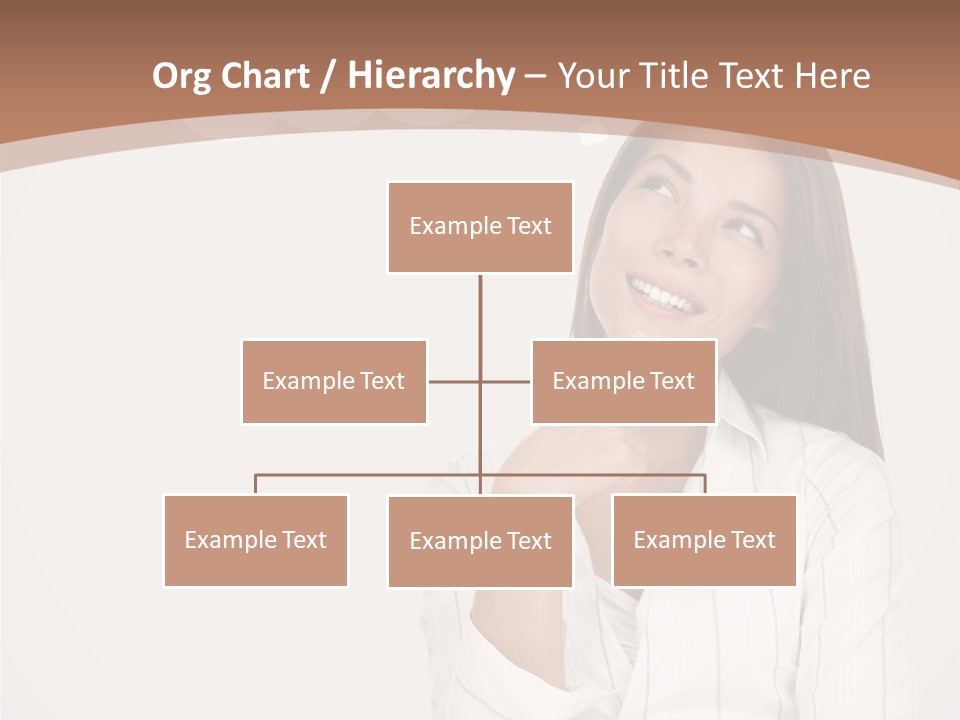 Org Chart / Hierarchy – Your Title Text Here

Example Text

Example Text

Example Text

Example Text

Example Text

Example Text